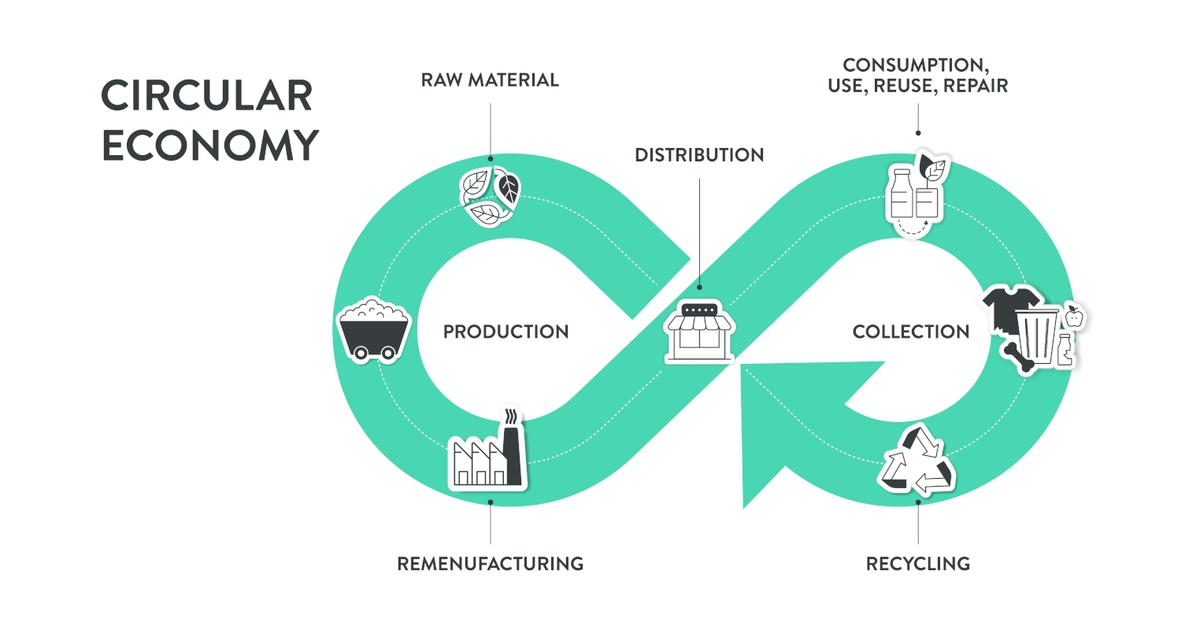 CIRCULAR ECONOMY

RAW MATERIAL

DISTRIBUTION

CONSUMPTION, USE, REUSE, REPAIR

PRODUCTION

COLLECTION

REMENUFACTURING

RECYCLING